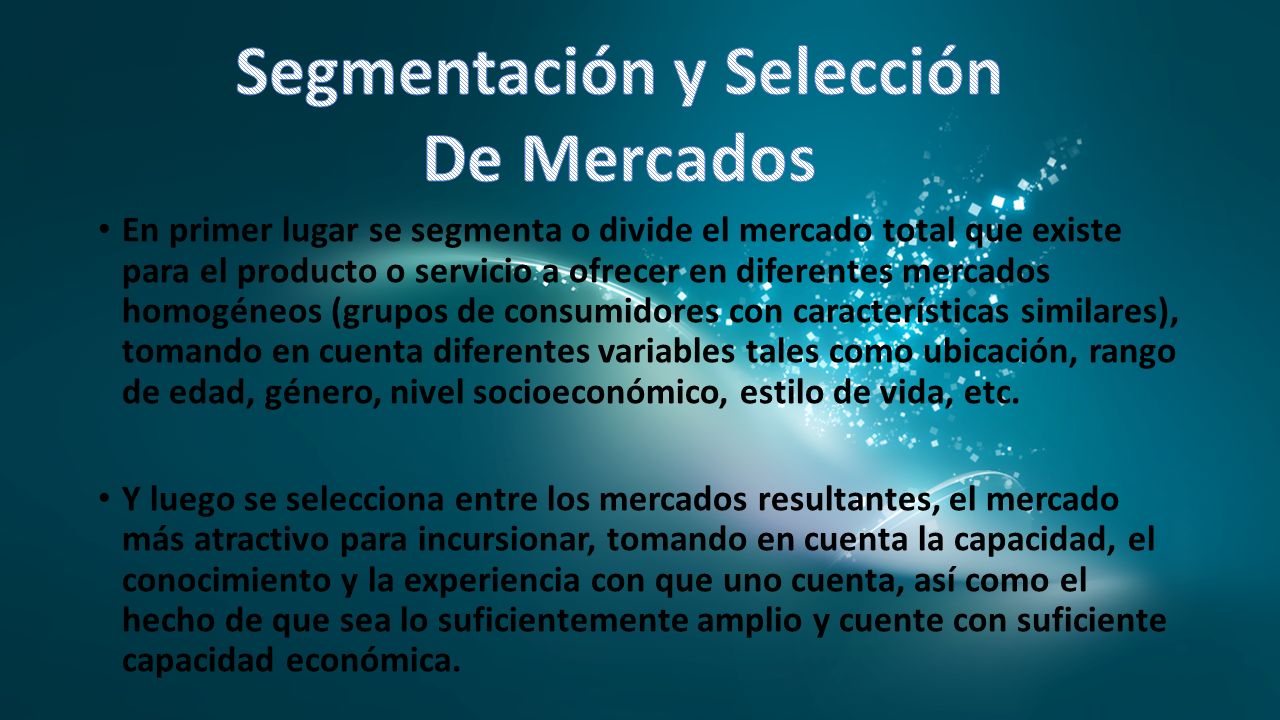 Segmentación y Selección De Mercados

• En primer lugar se segmenta o divide el mercado total que existe para el producto o servicio a ofrecer en diferentes mercados homogéneos (grupos de consumidores con características similares), tomando en cuenta diferentes variables tales como ubicación, rango de edad, género, nivel socioeconómico, estilo de vida, etc.

• Y luego se selecciona entre los mercados resultantes, el mercado más atractivo para incursionar, tomando en cuenta la capacidad, el conocimiento y la experiencia con que uno cuenta, así como el hecho de que sea lo suficientemente amplio y cuente con suficiente capacidad económica.